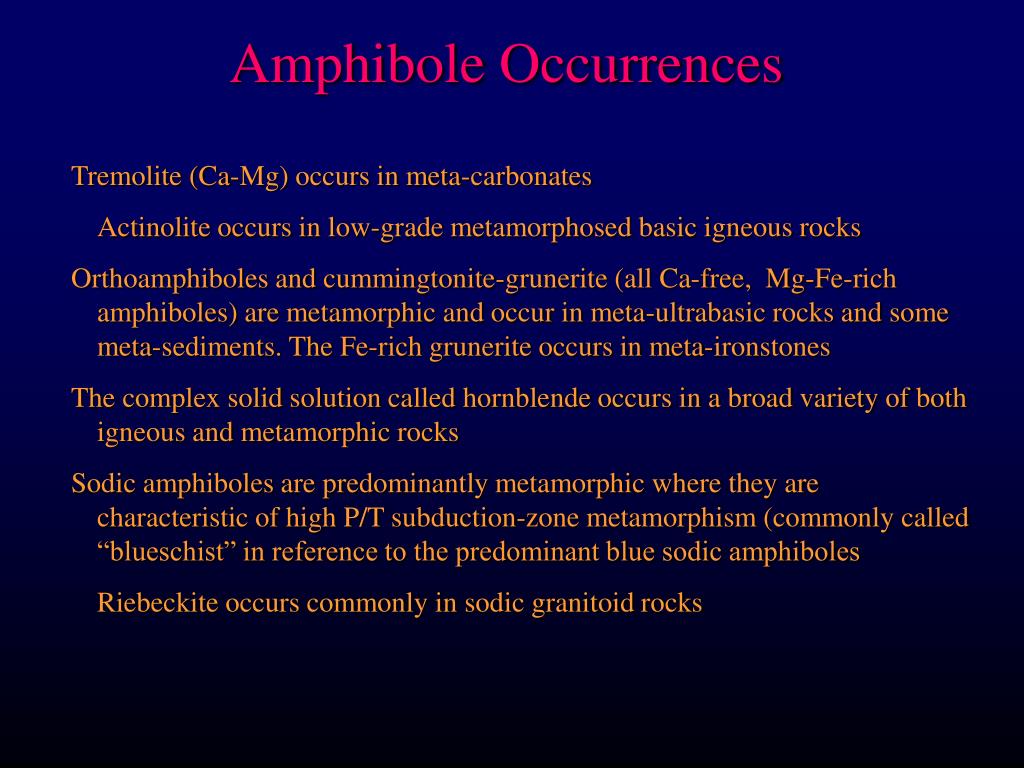 Amphibole Occurrences

Tremolite (Ca-Mg) occurs in meta-carbonates

Actinolite occurs in low-grade metamorphosed basic igneous rocks

Orthoamphiboles and cummingtonite-grunerite (all Ca-free, Mg-Fe-rich amphiboles) are metamorphic and occur in meta-ultrabasic rocks and some meta-sediments. The Fe-rich grunerite occurs in meta-ironstones

The complex solid solution called hornblende occurs in a broad variety of both igneous and metamorphic rocks

Sodic amphiboles are predominantly metamorphic where they are characteristic of high P/T subduction-zone metamorphism (commonly called “blueschist” in reference to the predominant blue sodic amphiboles

Riebeckite occurs commonly in sodic granitoid rocks